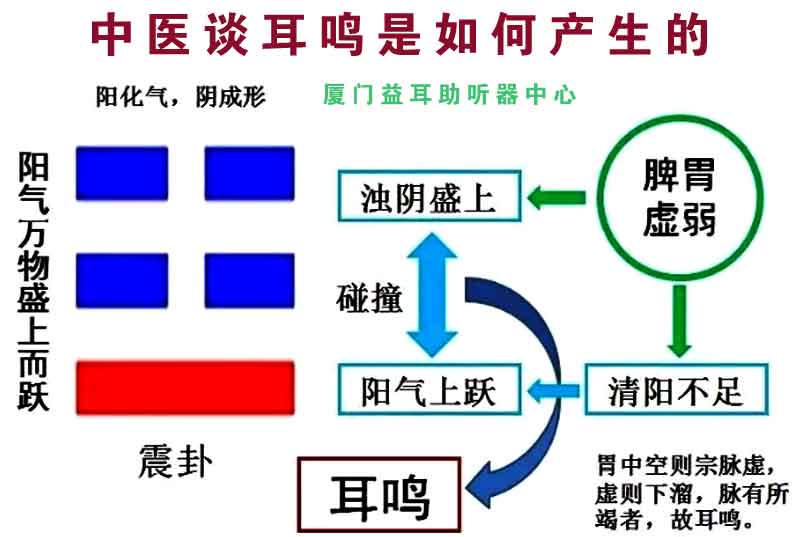 中医谈耳鸣是如何产生的

阳化气，阴成形

厦门益耳助听器中心

阳气万物盛上而跃

震卦

浊阴盛上

脾胃虚弱

碰撞

阳气上跃

清阳不足

耳鸣

胃中空则宗脉虚，虚则下溜，脉有所竭者，故耳鸣。